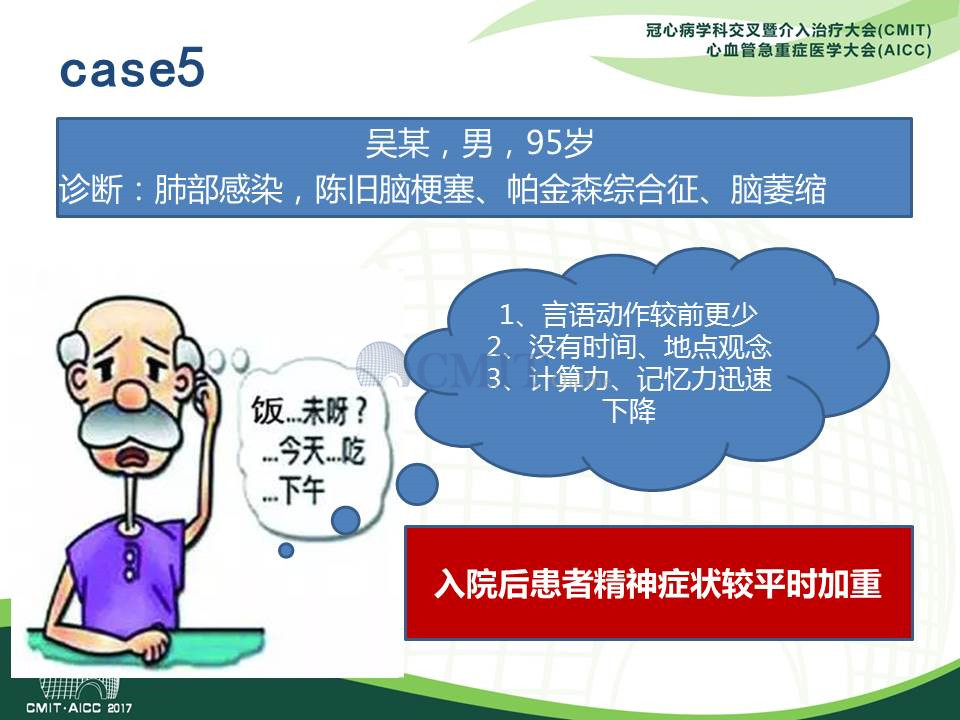 冠心病学科交叉暨介入治疗大会(CMIT)
心血管急重症医学大会(AICC)

case5

吴某，男，95岁
诊断：肺部感染，陈旧脑梗塞、帕金森综合征、脑萎缩

饭...未呀？
...今天...吃
...下午

1、言语动作较前更少
2、没有时间、地点观念
3、计算力、记忆力迅速下降

CMIT

入院后患者精神症状较平时加重

CMIT·AICC 2017